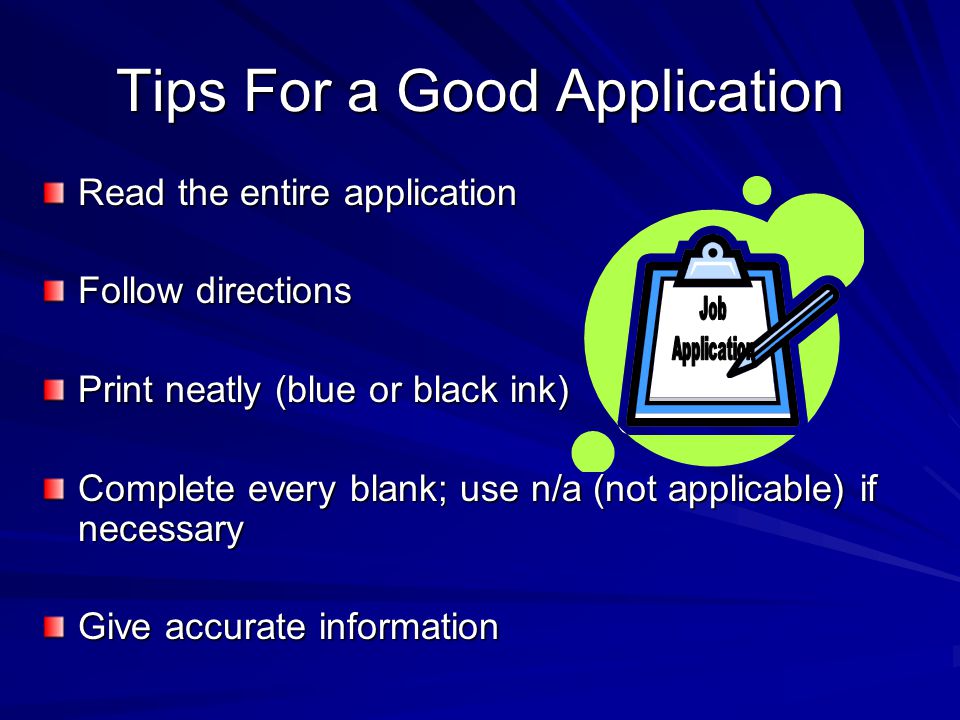 Tips For a Good Application

Read the entire application

Follow directions

Print neatly (blue or black ink)

Complete every blank; use n/a (not applicable) if necessary

Give accurate information

Job Application